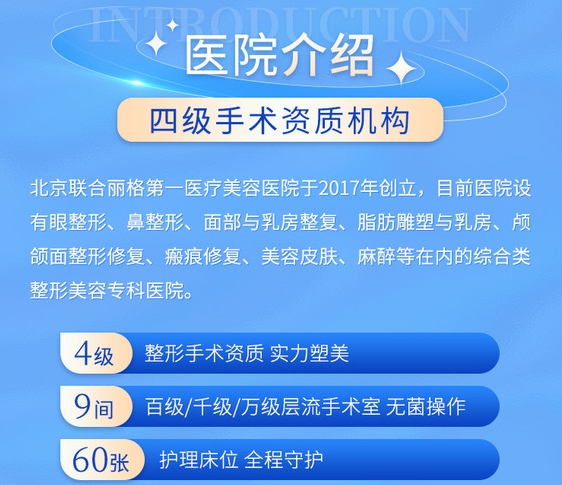 INTRODUCTION

医院介绍

四级手术资质机构

北京联合丽格第一医疗美容医院于2017年创立，目前医院设有眼整形、鼻整形、面部与乳房整复、脂肪雕塑与乳房、颅颌面整形修复、瘢痕修复、美容皮肤、麻醉等在内的综合类整形美容专科医院。

4级 整形手术资质 实力塑美

9间 百级/千级/万级层流手术室 无菌操作

60张 护理床位 全程守护